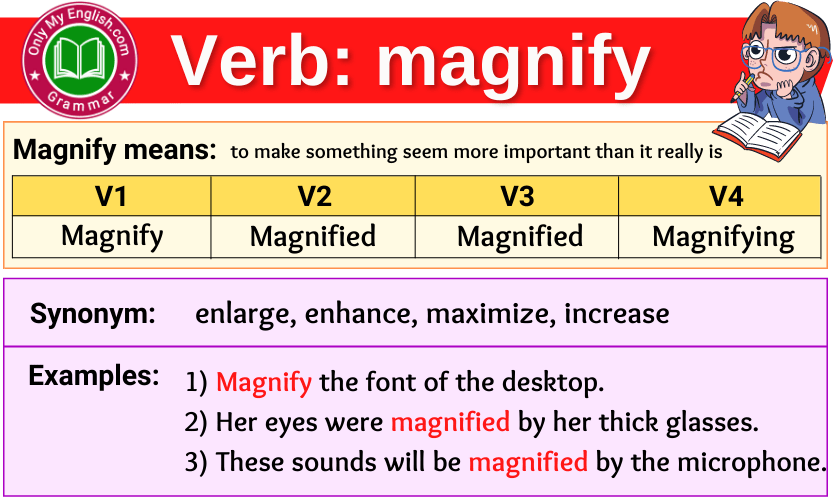 Only My English.com
Grammar

Verb: magnify

Magnify means: to make something seem more important than it really is

| V1 | V2 | V3 | V4 |
|---|---|---|---|
| Magnify | Magnified | Magnified | Magnifying |

Synonym: enlarge, enhance, maximize, increase

Examples: 1) Magnify the font of the desktop.
2) Her eyes were magnified by her thick glasses.
3) These sounds will be magnified by the microphone.